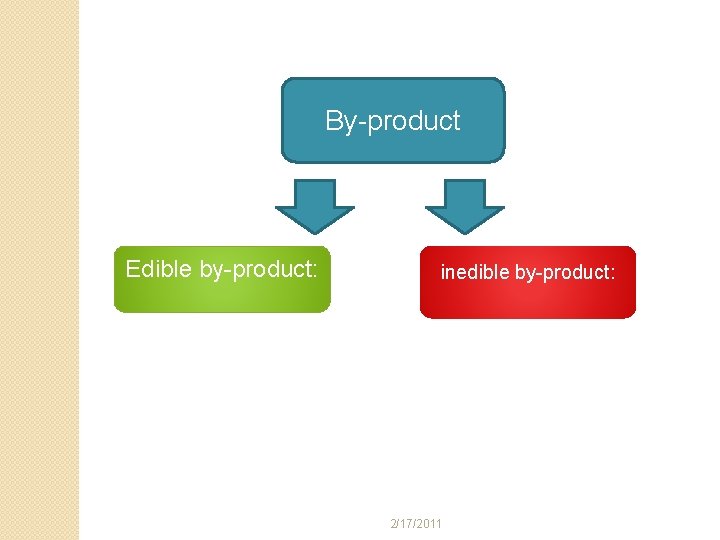 By-product

Edible by-product:

inedible by-product:

2/17/2011